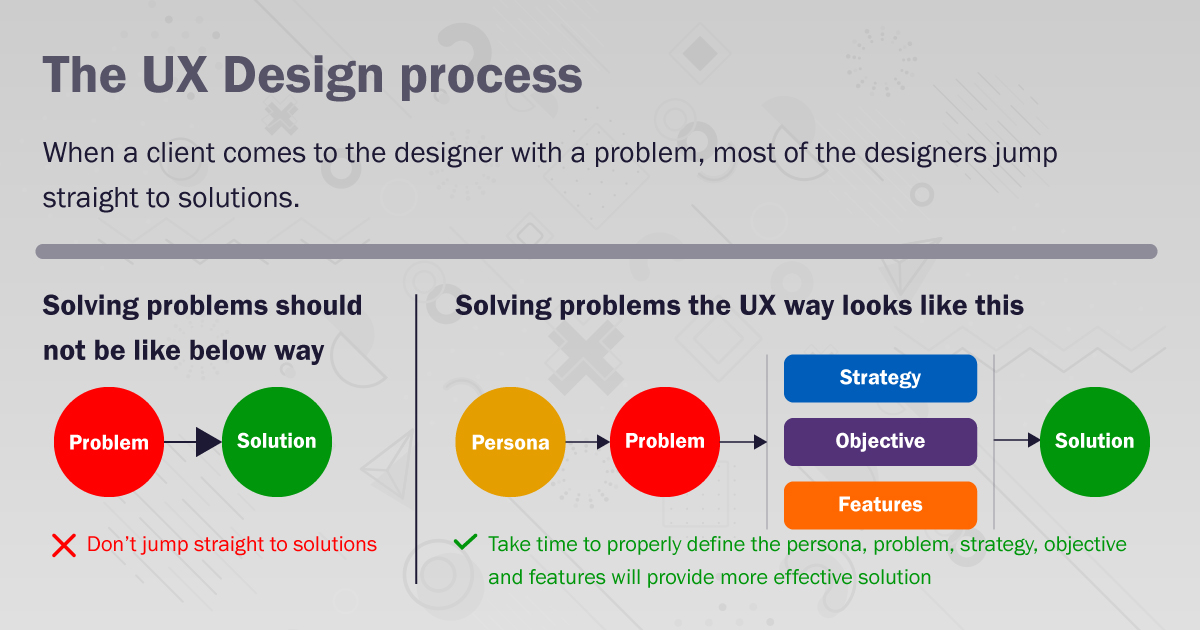 The UX Design process

When a client comes to the designer with a problem, most of the designers jump straight to solutions.

Solving problems should not be like below way

Problem

Solution

Don't jump straight to solutions

Solving problems the UX way looks like this

Persona

Problem

Strategy

Objective

Features

Solution

Take time to properly define the persona, problem, strategy, objective and features will provide more effective solution